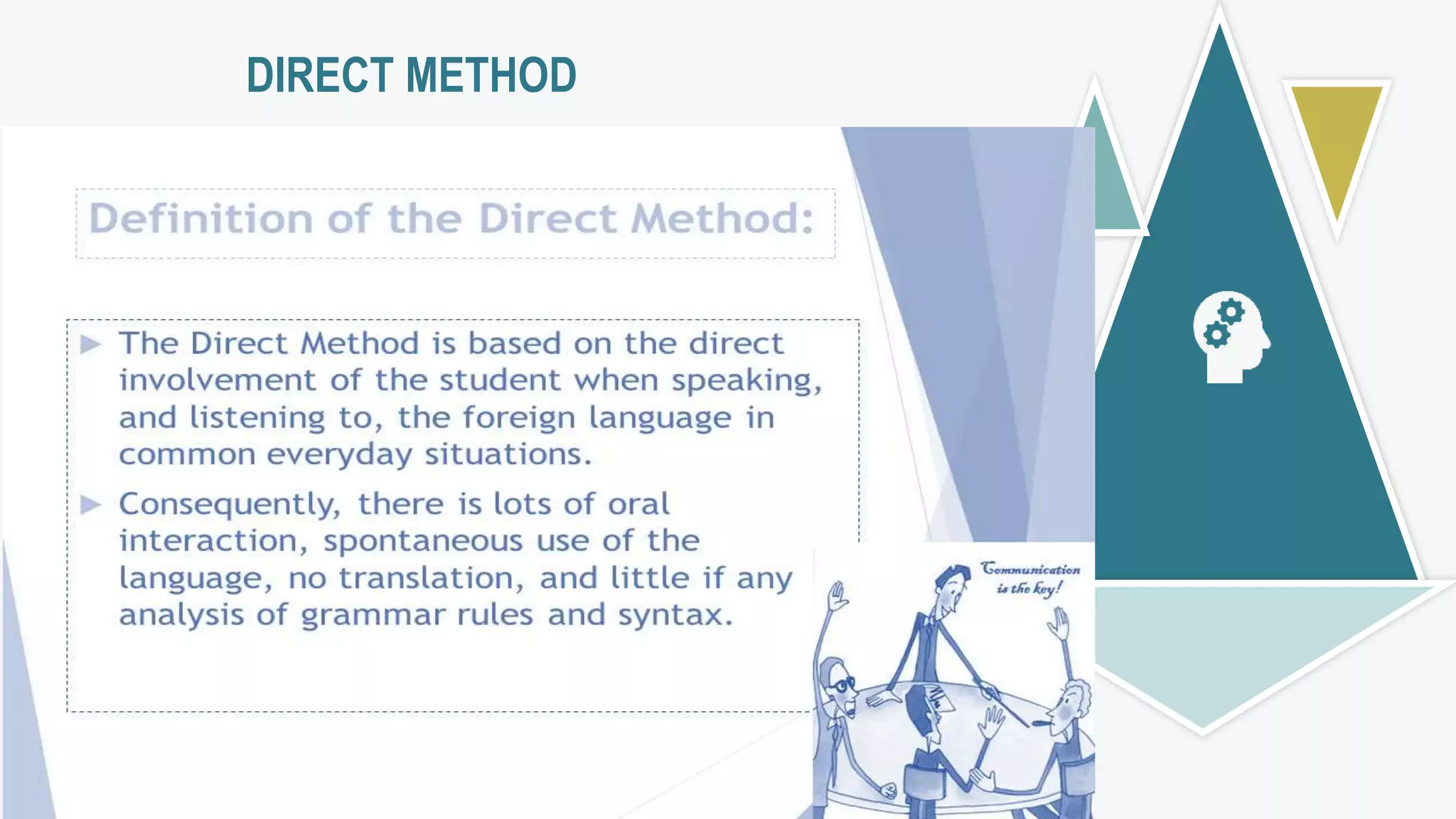 DIRECT METHOD

Definition of the Direct Method:

▶ The Direct Method is based on the direct involvement of the student when speaking, and listening to, the foreign language in common everyday situations.

▶ Consequently, there is lots of oral interaction, spontaneous use of the language, no translation, and little if any analysis of grammar rules and syntax.

Communication is the key!